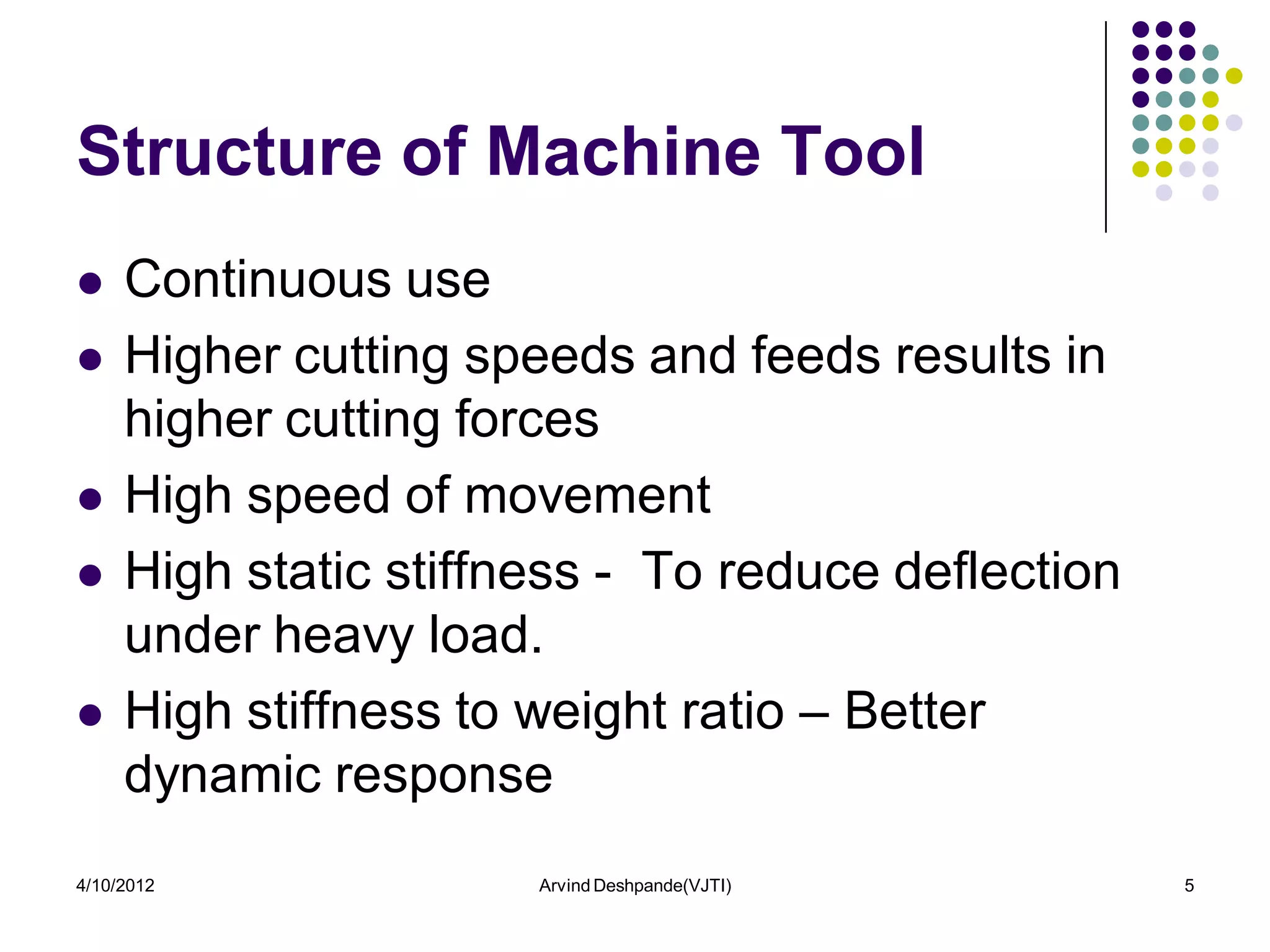 Structure of Machine Tool

- Continuous use
- Higher cutting speeds and feeds results in higher cutting forces
- High speed of movement
- High static stiffness - To reduce deflection under heavy load.
- High stiffness to weight ratio – Better dynamic response

4/10/2012 Arvind Deshpande(VJTI) 5